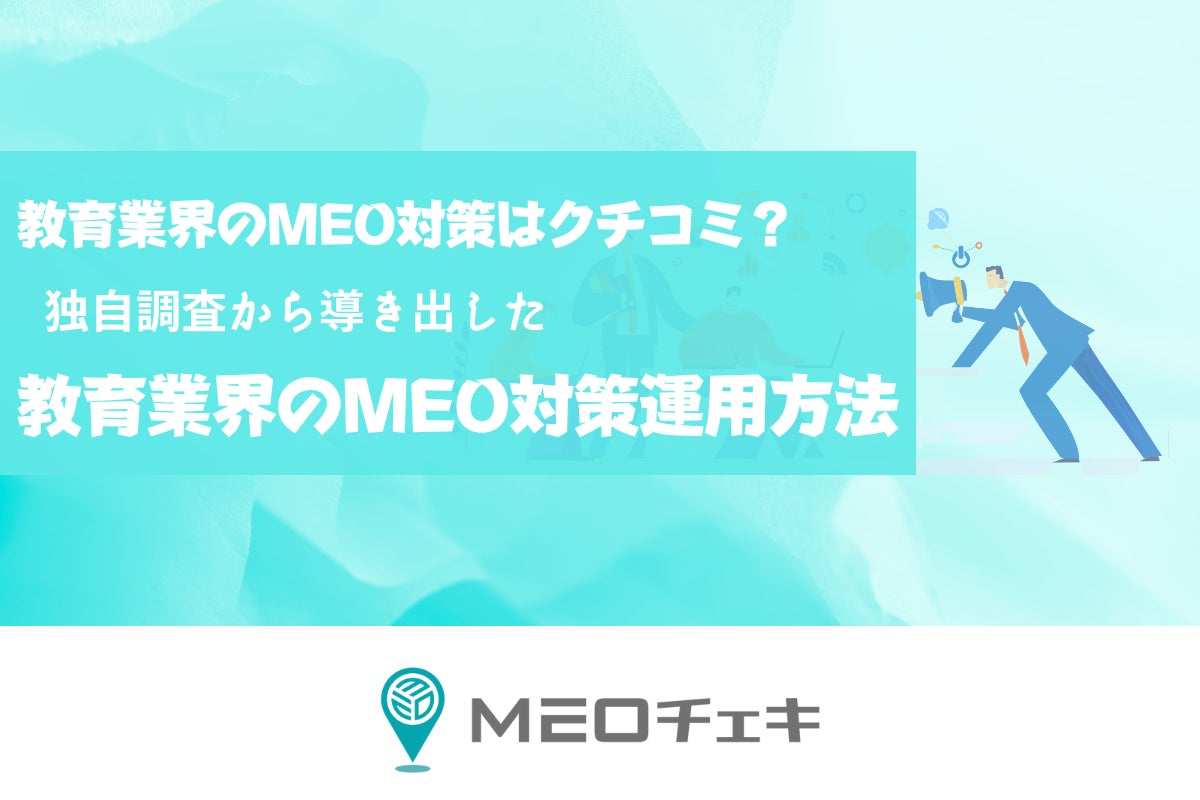 教育業界のMEO対策はクチコミ？

独自調査から導き出した

教育業界のMEO対策運用方法

MEOチェキ